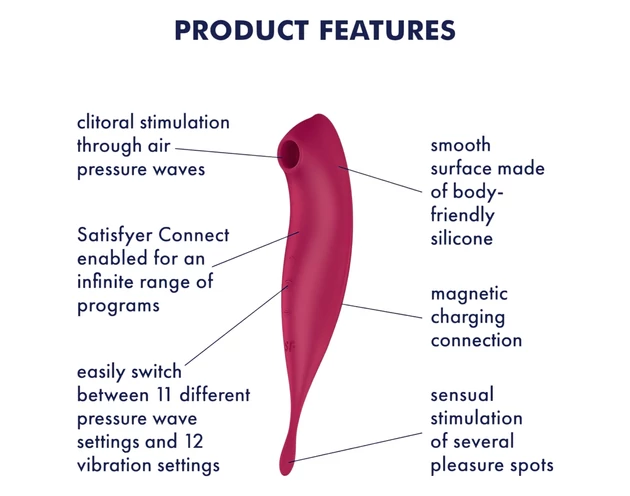 PRODUCT FEATURES

clitoral stimulation through air pressure waves

Satisfyer Connect enabled for an infinite range of programs

easily switch between 11 different pressure wave settings and 12 vibration settings

smooth surface made of body-friendly silicone

magnetic charging connection

sensual stimulation of several pleasure spots

SF